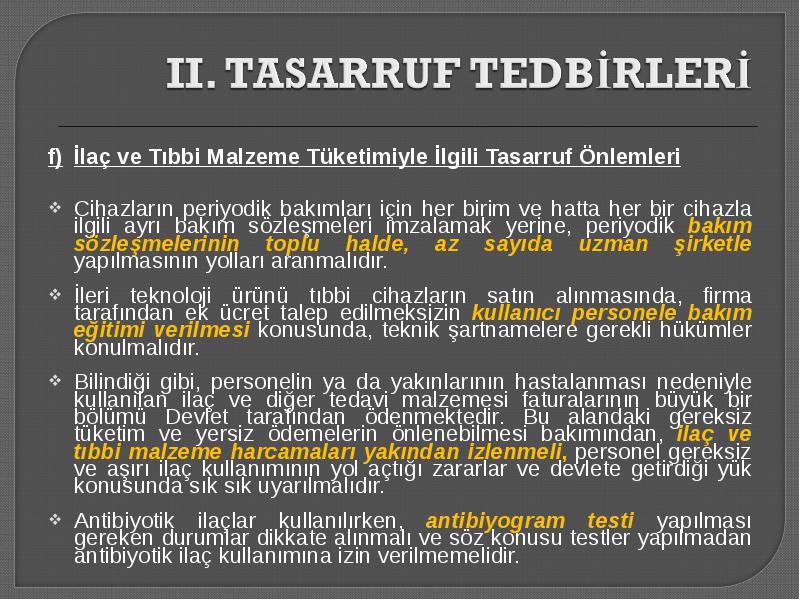 II. TASARRUF TEDBİRLERİ

f) İlaç ve Tıbbi Malzeme Tüketimiyle İlgili Tasarruf Önlemleri

❖ Cihazların periyodik bakımları için her birim ve hatta her bir cihazla ilgili ayrı bakım sözleşmeleri imzalamak yerine, periyodik bakım sözleşmelerinin toplu halde, az sayıda uzman şirketle yapılmasının yolları aranmalıdır.

❖ İleri teknoloji ürünü tıbbi cihazların satın alınmasında, firma tarafından ek ücret talep edilmeksizin kullanıcı personele bakım eğitimi verilmesi konusunda, teknik şartnamelere gerekli hükümler konulmalıdır.

❖ Bilindiği gibi, personelin ya da yakınlarının hastalanması nedeniyle kullanılan ilaç ve diğer tedavi malzemesi faturalarının büyük bir bölümü Devlet tarafından ödenmektedir. Bu alandaki gereksiz tüketim ve yersiz ödemelerin önlenebilmesi bakımından, ilaç ve tıbbi malzeme harcamaları yakından izlenmeli, personel gereksiz ve aşırı ilaç kullanımının yol açtığı zararlar ve devlete getirdiği yük konusunda sık sık uyarılmalıdır.

❖ Antibiyotik ilaçlar kullanılırken, antibiyogram testi yapılması gereken durumlar dikkate alınmalı ve söz konusu testler yapılmadan antibiyotik ilaç kullanımına izin verilmemelidir.